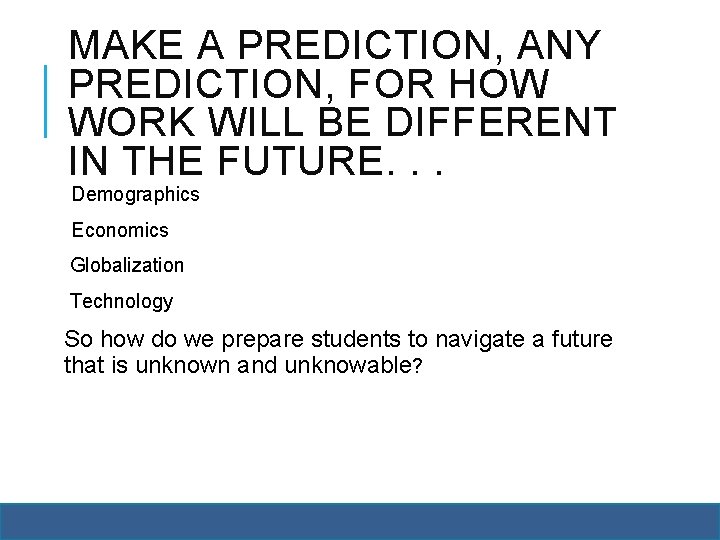 MAKE A PREDICTION, ANY PREDICTION, FOR HOW WORK WILL BE DIFFERENT IN THE FUTURE. . .

Demographics

Economics

Globalization

Technology

So how do we prepare students to navigate a future that is unknown and unknowable?